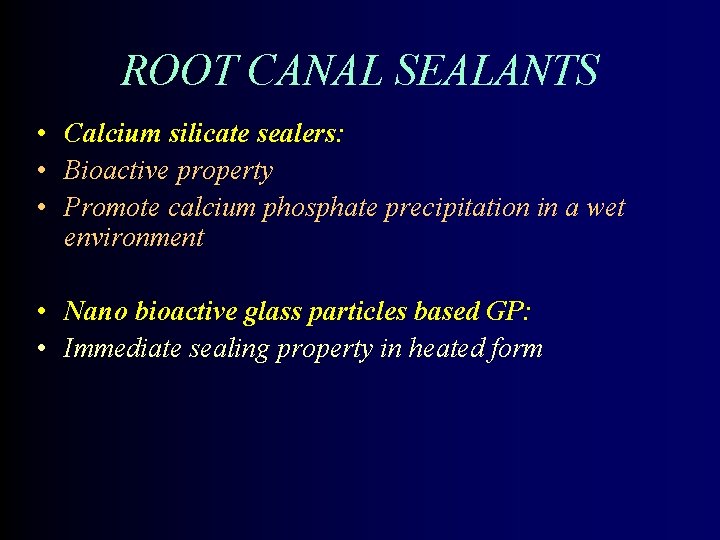 ROOT CANAL SEALANTS

• Calcium silicate sealers:
• Bioactive property
• Promote calcium phosphate precipitation in a wet environment

• Nano bioactive glass particles based GP:
• Immediate sealing property in heated form